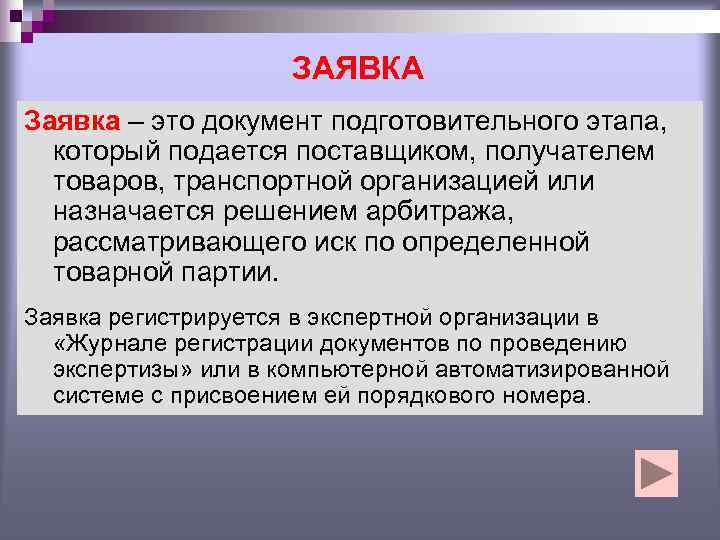 ЗАЯВКА

Заявка – это документ подготовительного этапа, который подается поставщиком, получателем товаров, транспортной организацией или назначается решением арбитража, рассматривающего иск по определенной товарной партии.

Заявка регистрируется в экспертной организации в «Журнале регистрации документов по проведению экспертизы» или в компьютерной автоматизированной системе с присвоением ей порядкового номера.